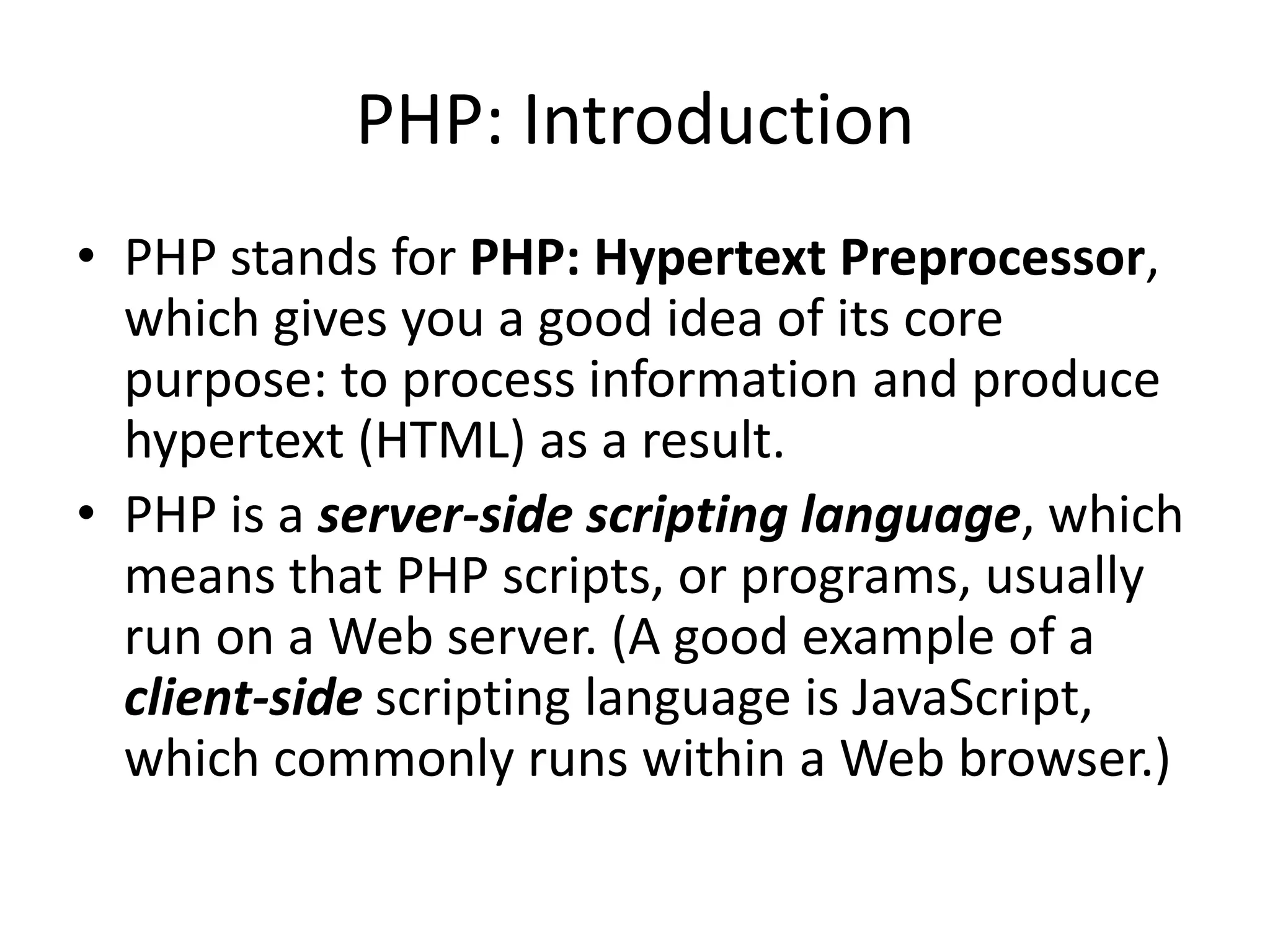 PHP: Introduction

• PHP stands for PHP: Hypertext Preprocessor, which gives you a good idea of its core purpose: to process information and produce hypertext (HTML) as a result.

• PHP is a server-side scripting language, which means that PHP scripts, or programs, usually run on a Web server. (A good example of a client-side scripting language is JavaScript, which commonly runs within a Web browser.)